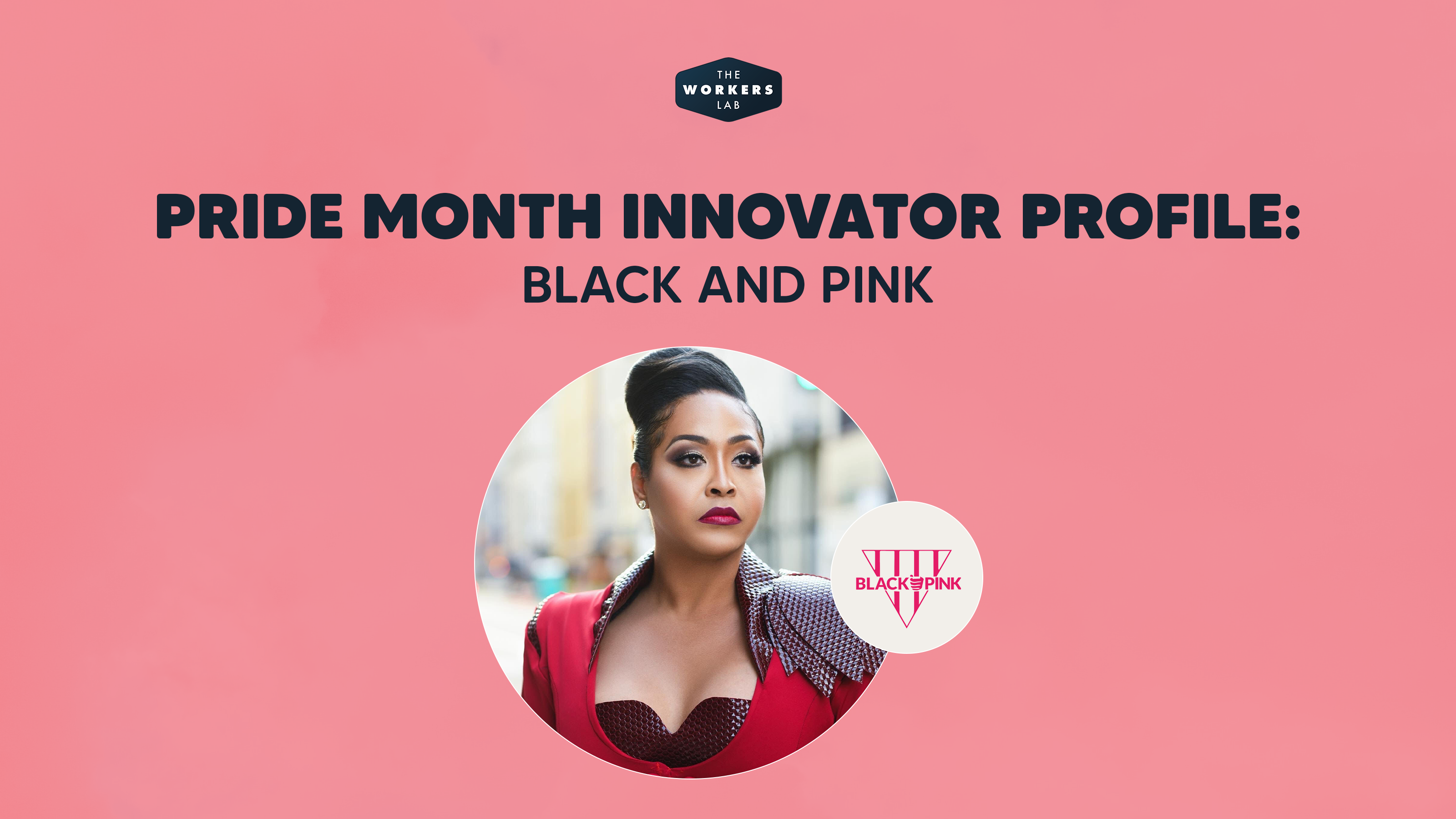 THE WORKERS LAB

PRIDE MONTH INNOVATOR PROFILE:
BLACK AND PINK

BLACK PINK